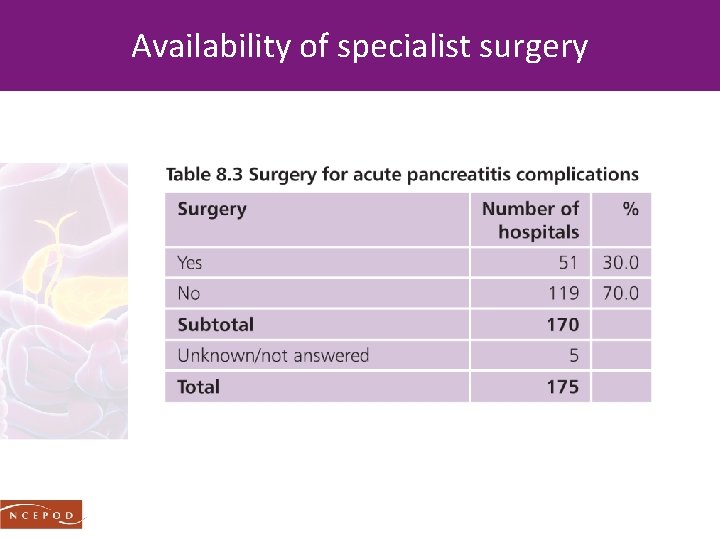 Availability of specialist surgery

Table 8.3 Surgery for acute pancreatitis complications

| Surgery | Number of hospitals | % |
|---|---|---|
| Yes | 51 | 30.0 |
| No | 119 | 70.0 |
| **Subtotal** | **170** | |
| Unknown/not answered | 5 | |
| **Total** | **175** | |

NCEPOD